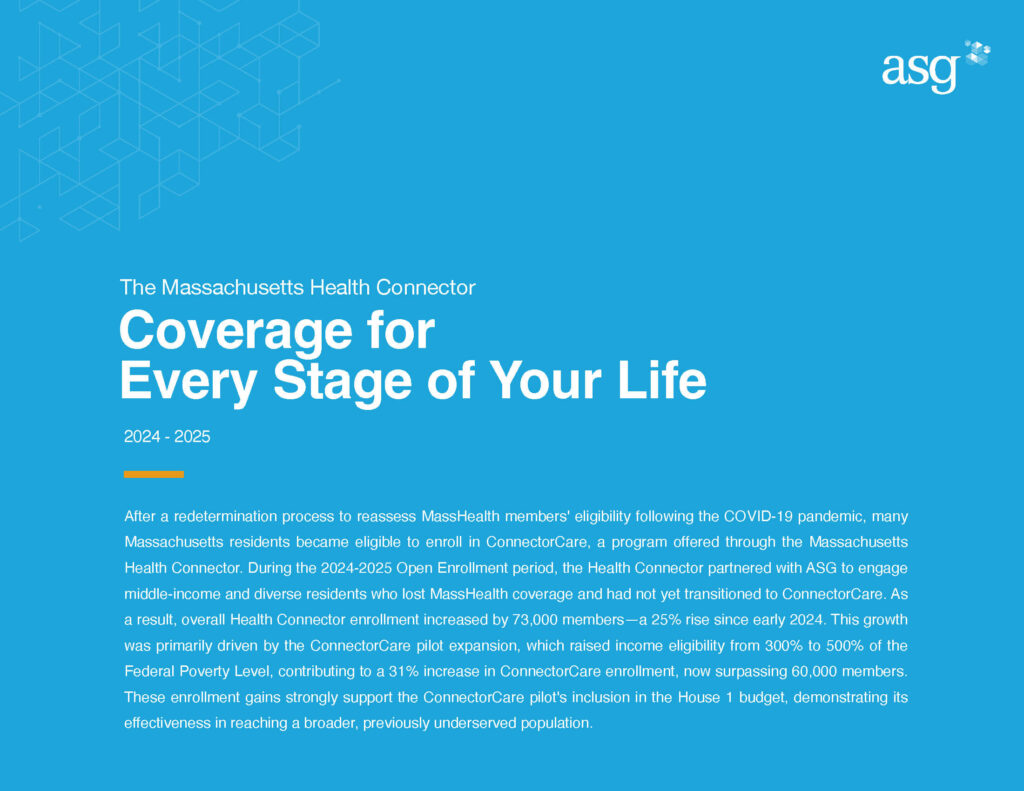 asg

The Massachusetts Health Connector

Coverage for Every Stage of Your Life

2024 - 2025

After a redetermination process to reassess MassHealth members' eligibility following the COVID-19 pandemic, many Massachusetts residents became eligible to enroll in ConnectorCare, a program offered through the Massachusetts Health Connector. During the 2024-2025 Open Enrollment period, the Health Connector partnered with ASG to engage middle-income and diverse residents who lost MassHealth coverage and had not yet transitioned to ConnectorCare. As a result, overall Health Connector enrollment increased by 73,000 members—a 25% rise since early 2024. This growth was primarily driven by the ConnectorCare pilot expansion, which raised income eligibility from 300% to 500% of the Federal Poverty Level, contributing to a 31% increase in ConnectorCare enrollment, now surpassing 60,000 members. These enrollment gains strongly support the ConnectorCare pilot's inclusion in the House 1 budget, demonstrating its effectiveness in reaching a broader, previously underserved population.